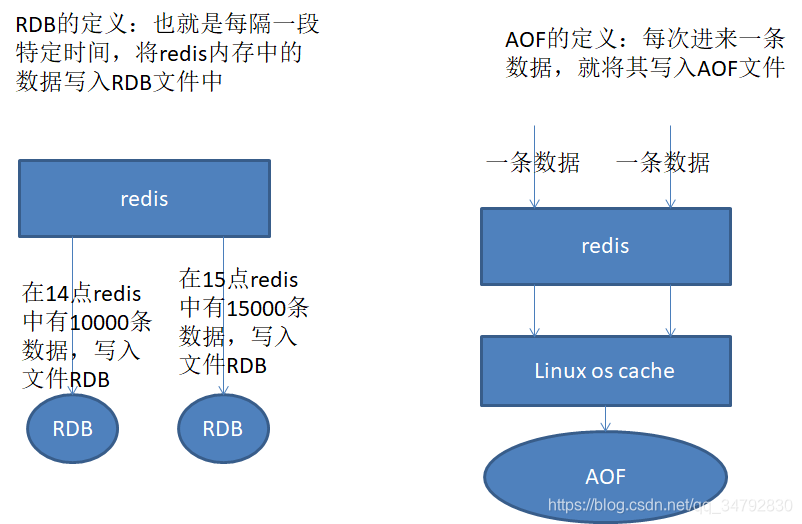 RDB的定义：也就是每隔一段特定时间，将redis内存中的数据写入RDB文件中

redis

在14点redis中有10000条数据，写入文件RDB

在15点redis中有15000条数据，写入文件RDB

RDB

RDB

AOF的定义：每次进来一条数据，就将其写入AOF文件

一条数据

一条数据

redis

Linux os cache

AOF

https://blog.csdn.net/qq_34792830